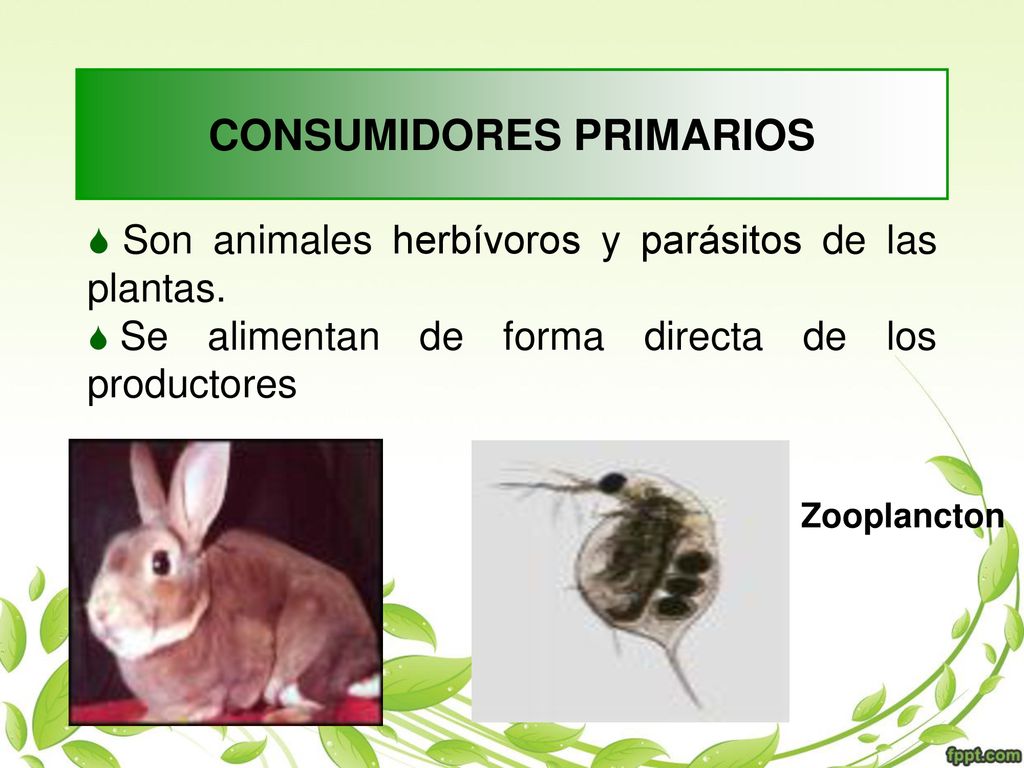 CONSUMIDORES PRIMARIOS

Son animales herbívoros y parásitos de las plantas.

Se alimentan de forma directa de los productores

Zooplancton

fppt.com